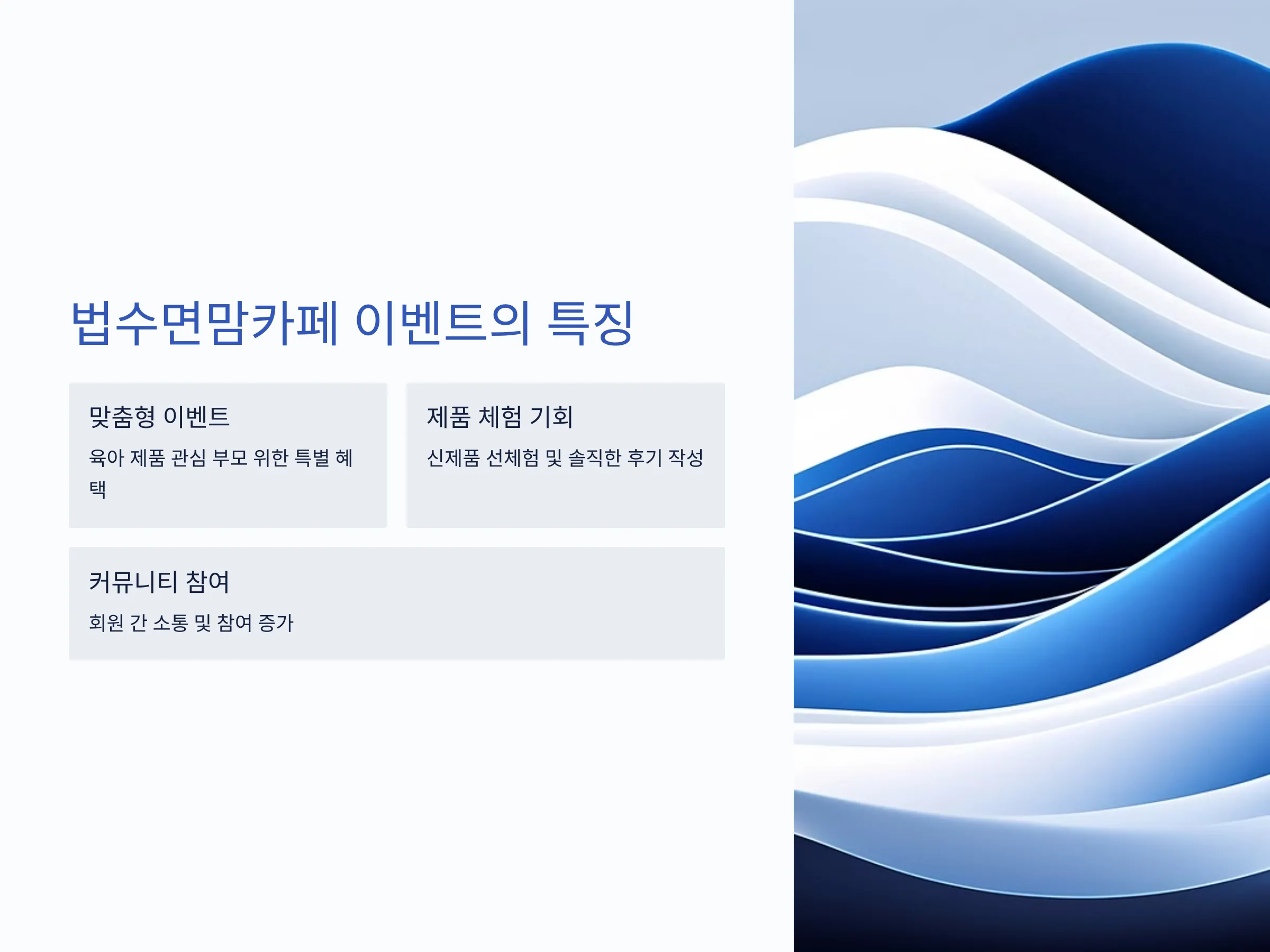 법수면맘카페 이벤트의 특징

맞춤형 이벤트

육아 제품 관심 부모 위한 특별 혜택

제품 체험 기회

신제품 선체험 및 솔직한 후기 작성

커뮤니티 참여

회원 간 소통 및 참여 증가